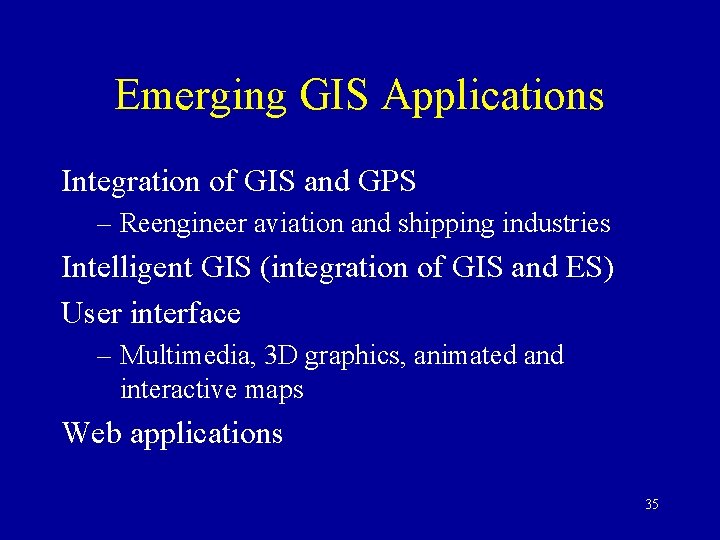 Emerging GIS Applications

Integration of GIS and GPS

– Reengineer aviation and shipping industries

Intelligent GIS (integration of GIS and ES)

User interface

– Multimedia, 3D graphics, animated and interactive maps

Web applications

35